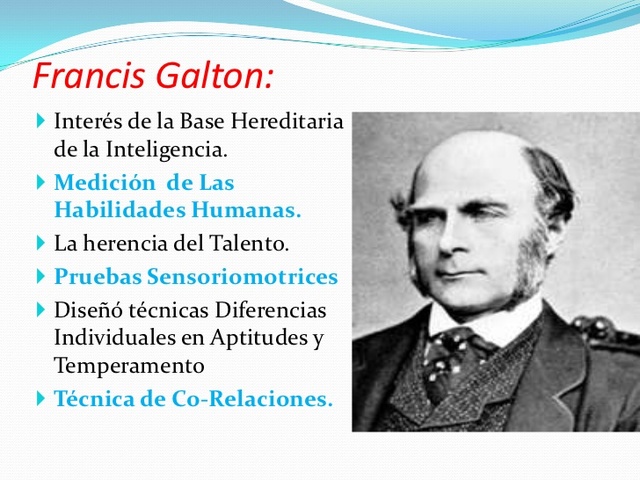 Francis Galton:

Interés de la Base Hereditaria de la Inteligencia.

Medición de Las Habilidades Humanas.

La herencia del Talento.

Pruebas Sensoriomotrices

Diseñó técnicas Diferencias Individuales en Aptitudes y Temperamento

Técnica de Co-Relaciones.